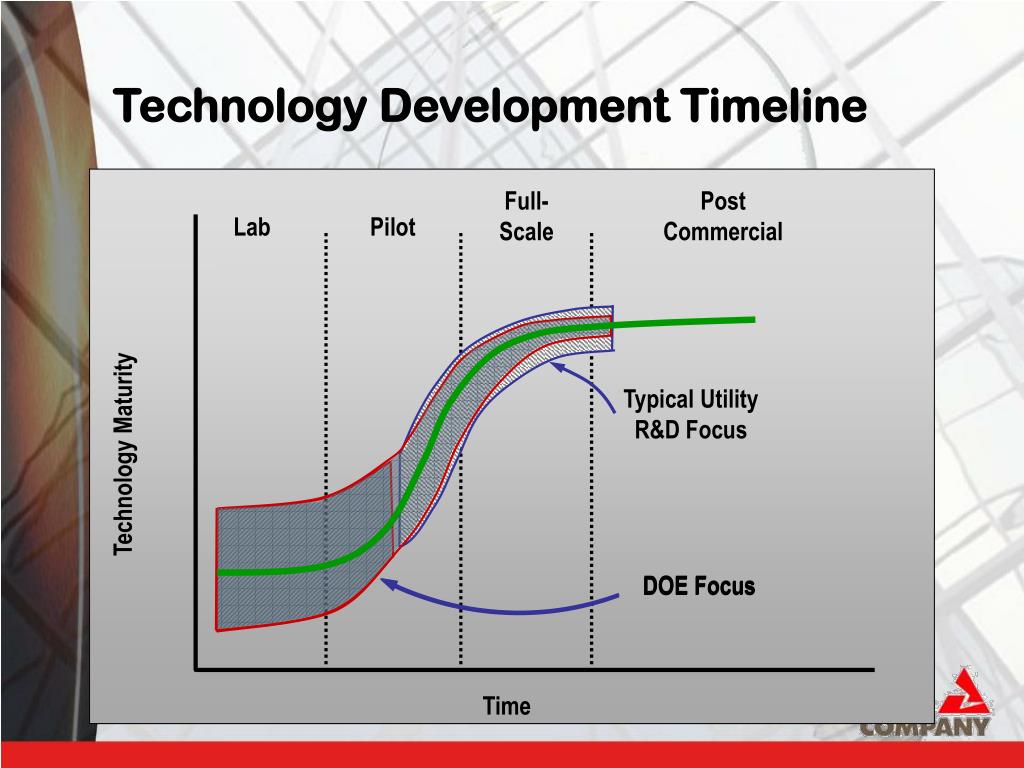 Technology Development Timeline

Lab

Pilot

Full-Scale

Post Commercial

Technology Maturity

Typical Utility R&D Focus

DOE Focus

Time

COMPANY